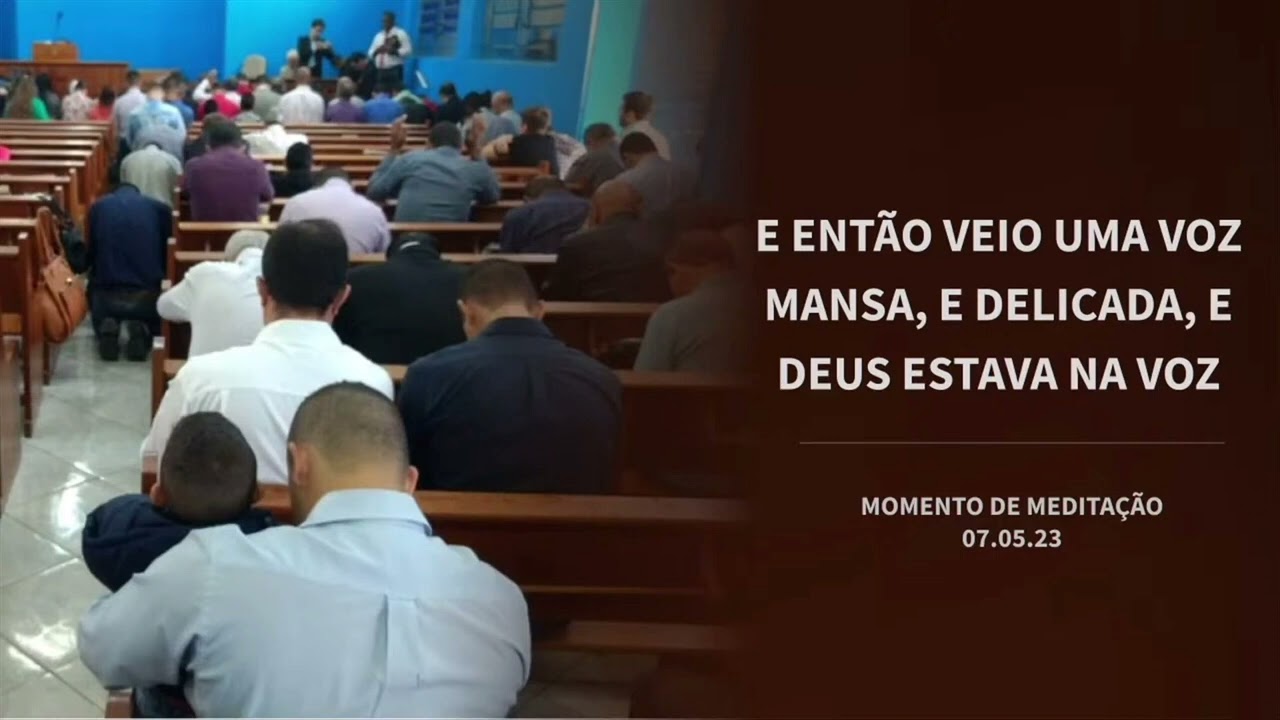 E ENTÃO VEIO UMA VOZ MANSA, E DELICADA, E DEUS ESTAVA NA VOZ

MOMENTO DE MEDITAÇÃO
07.05.23